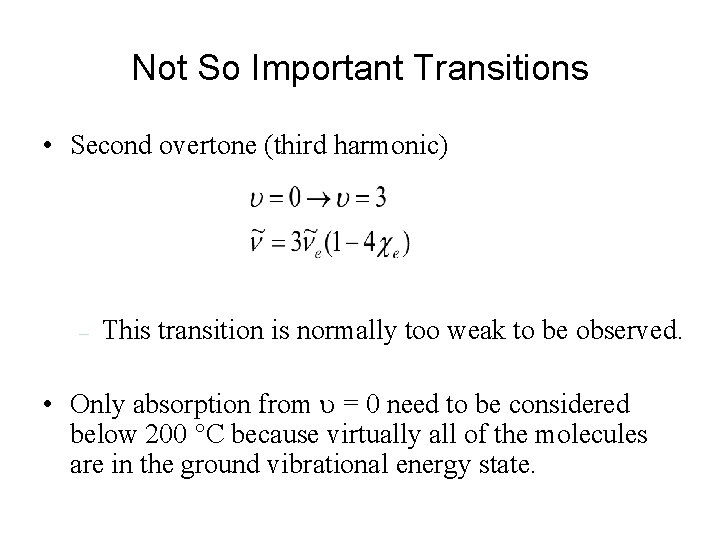 Not So Important Transitions

• Second overtone (third harmonic)

$\upsilon = 0 \rightarrow \upsilon = 3$

$\tilde{\nu} = 3\tilde{\nu}_e(1 - 4\chi_e)$

– This transition is normally too weak to be observed.

• Only absorption from υ = 0 need to be considered below 200 °C because virtually all of the molecules are in the ground vibrational energy state.